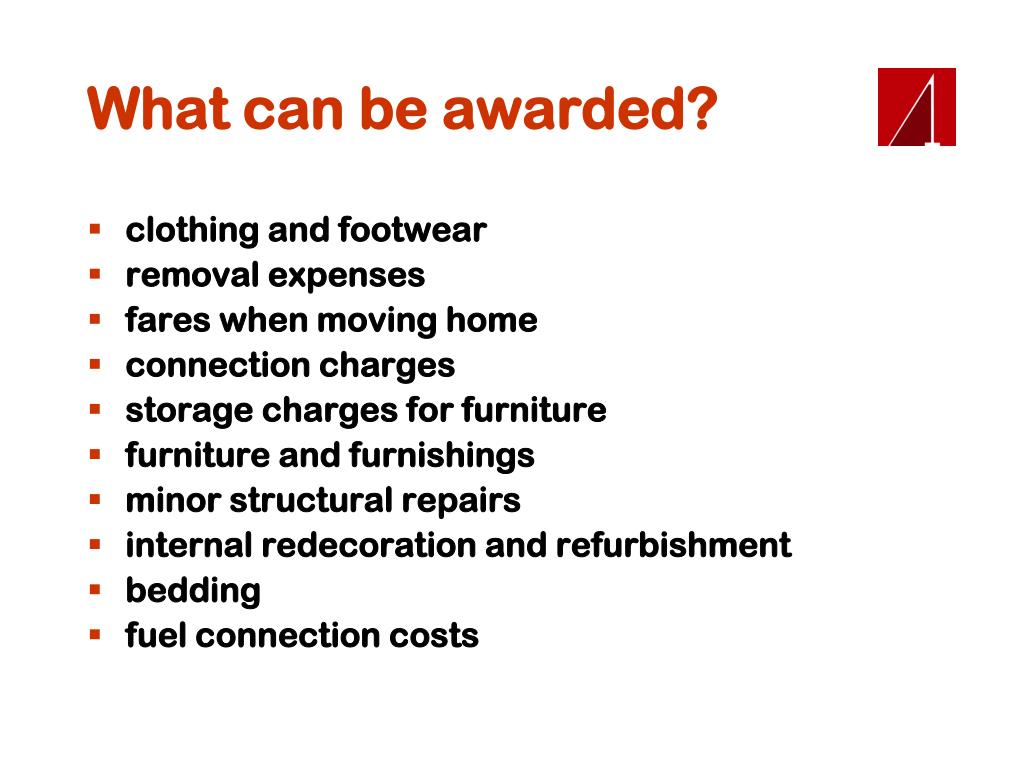 What can be awarded?

- clothing and footwear
- removal expenses
- fares when moving home
- connection charges
- storage charges for furniture
- furniture and furnishings
- minor structural repairs
- internal redecoration and refurbishment
- bedding
- fuel connection costs